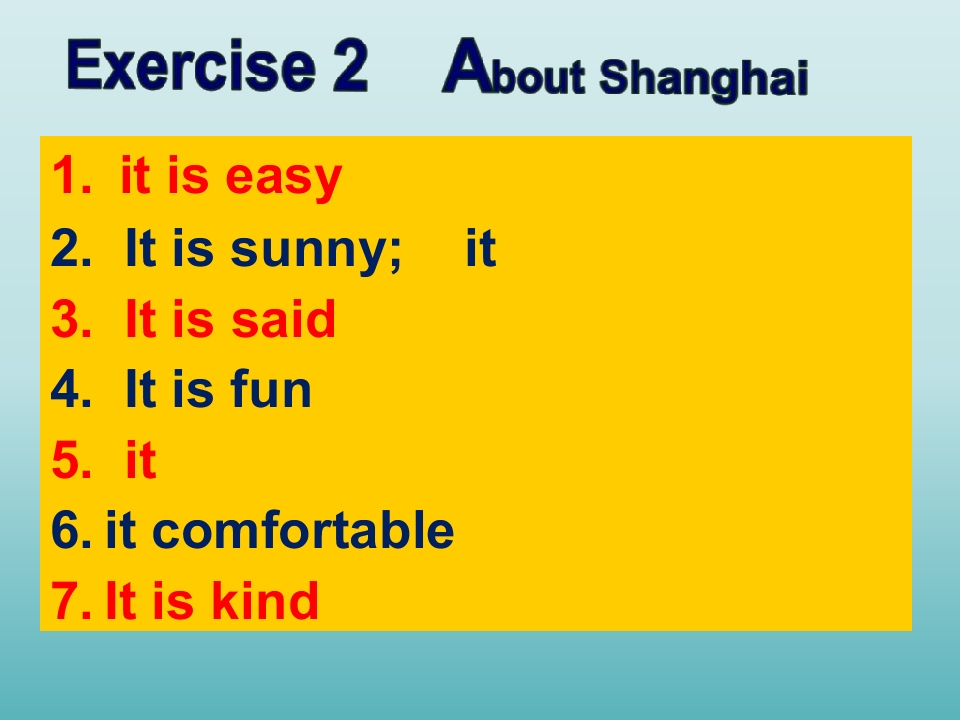 Exercise 2 About Shanghai

1. it is easy
2. It is sunny; it
3. It is said
4. It is fun
5. it
6. it comfortable
7. It is kind